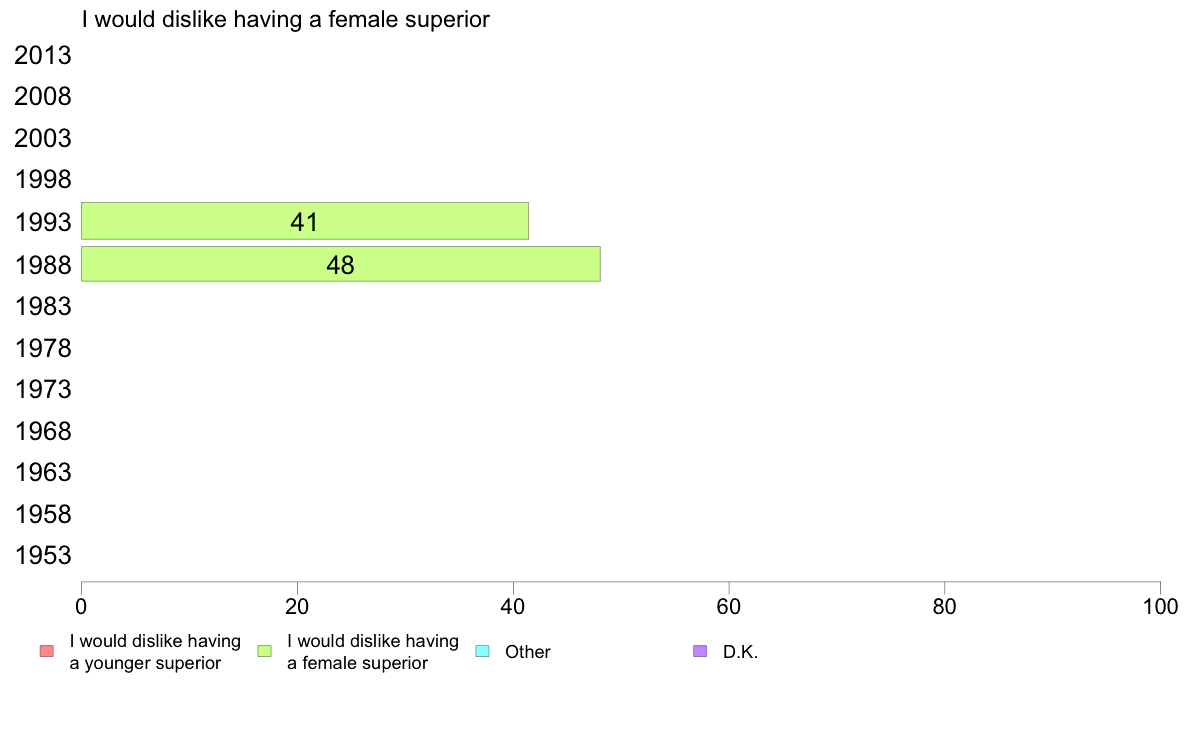 I would dislike having a female superior

2013
2008
2003
1998
1993 41
1988 48
1983
1978
1973
1968
1963
1958
1953

0 20 40 60 80 100

I would dislike having a younger superior
I would dislike having a female superior
Other
D.K.